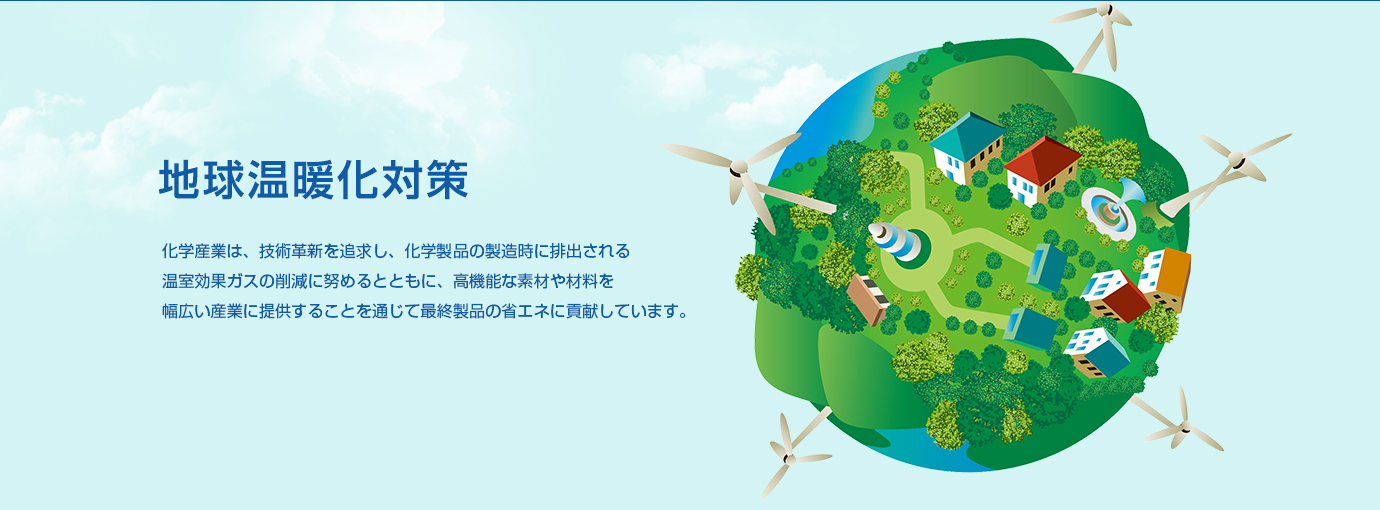 地球温暖化対策

化学産業は、技術革新を追求し、化学製品の製造時に排出される温室効果ガスの削減に努めるとともに、高機能な素材や材料を幅広い産業に提供することを通じて最終製品の省エネに貢献しています。